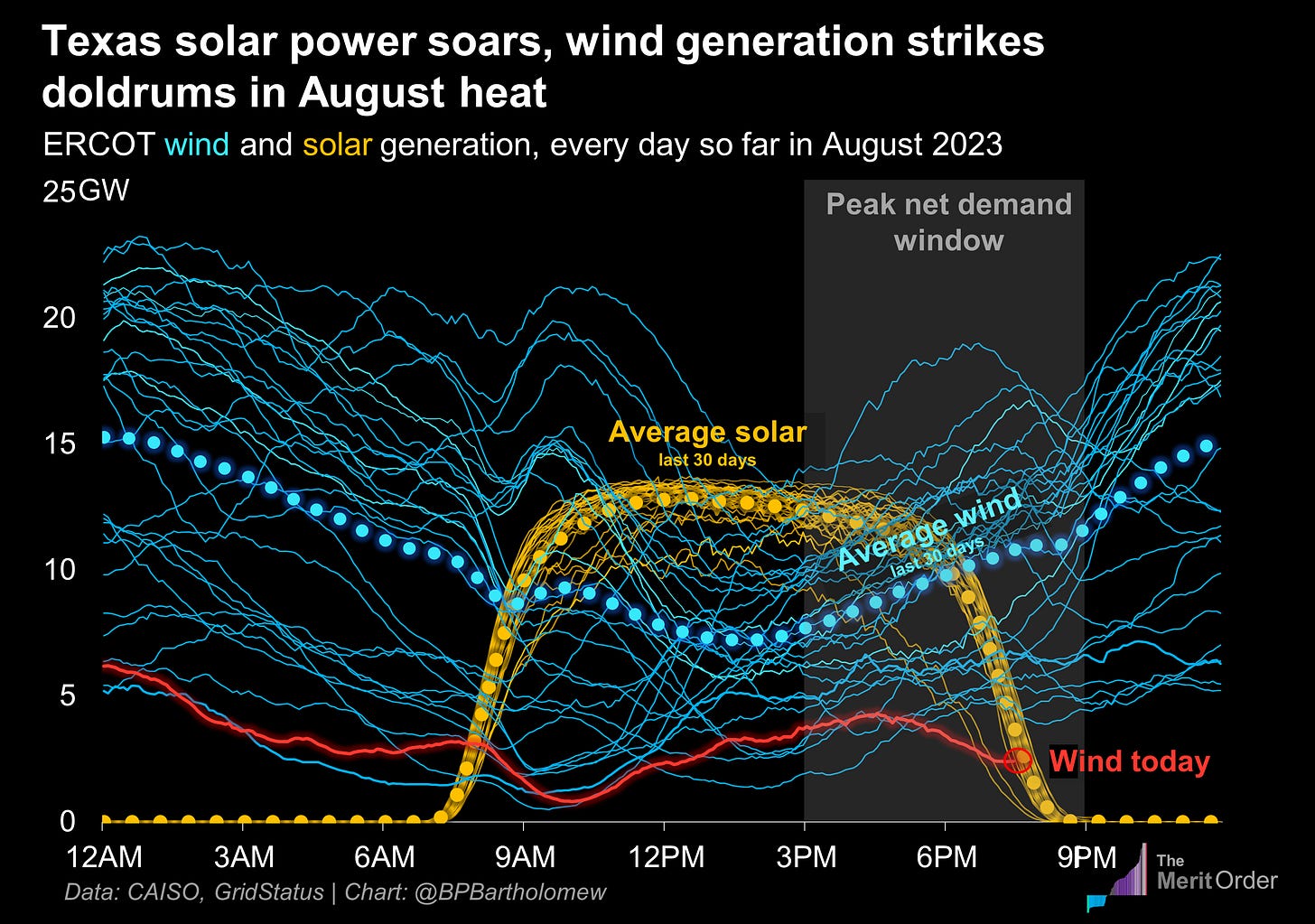 Texas solar power soars, wind generation strikes doldrums in August heat

ERCOT wind and solar generation, every day so far in August 2023

25GW

20

15

10

5

0

Peak net demand window

Average solar
last 30 days

Average wind
last 30 days

Wind today

12AM
3AM
6AM
9AM
12PM
3PM
6PM
9PM

Data: CAISO, GridStatus | Chart: @BPBartholomew

The Merit Order